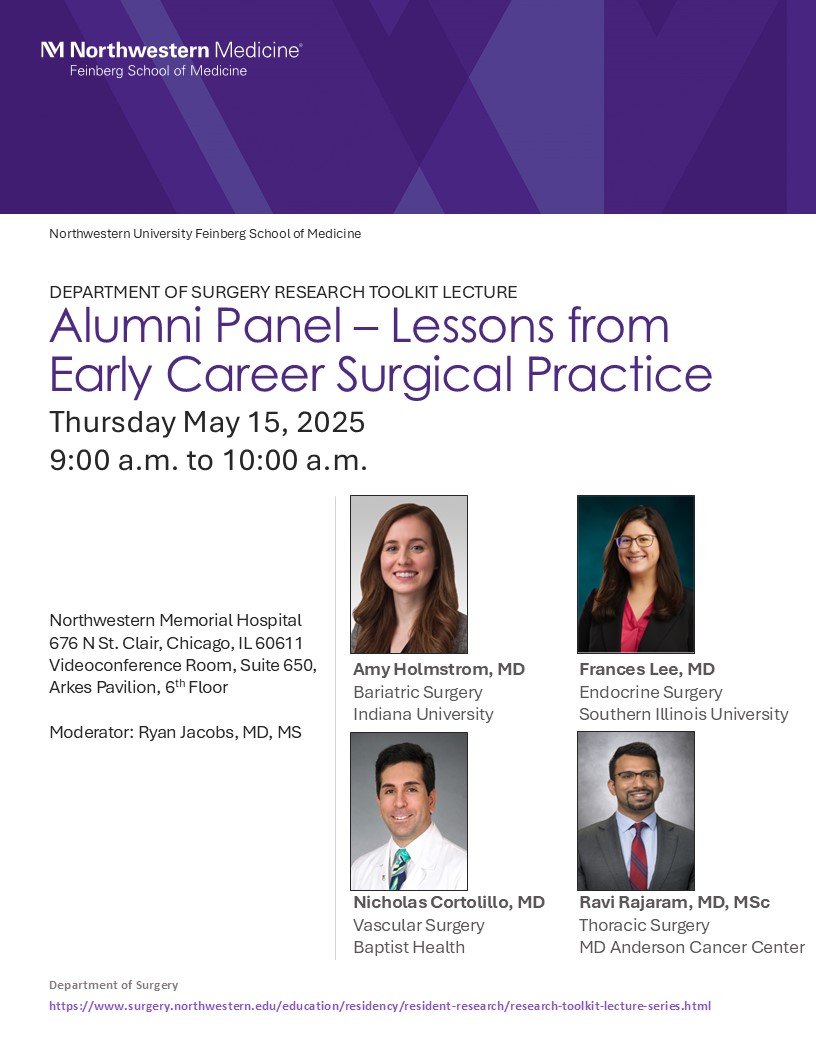 Northwestern Medicine®
Feinberg School of Medicine

Northwestern University Feinberg School of Medicine

DEPARTMENT OF SURGERY RESEARCH TOOLKIT LECTURE

Alumni Panel – Lessons from Early Career Surgical Practice

Thursday May 15, 2025
9:00 a.m. to 10:00 a.m.

Northwestern Memorial Hospital
676 N St. Clair, Chicago, IL 60611
Videoconference Room, Suite 650, Arkes Pavilion, 6$^{th}$ Floor

Moderator: Ryan Jacobs, MD, MS

Amy Holmstrom, MD
Bariatric Surgery
Indiana University

Frances Lee, MD
Endocrine Surgery
Southern Illinois University

Nicholas Cortolillo, MD
Vascular Surgery
Baptist Health

Ravi Rajaram, MD, MSc
Thoracic Surgery
MD Anderson Cancer Center

Department of Surgery
https://www.surgery.northwestern.edu/education/residency/resident-research/research-toolkit-lecture-series.html